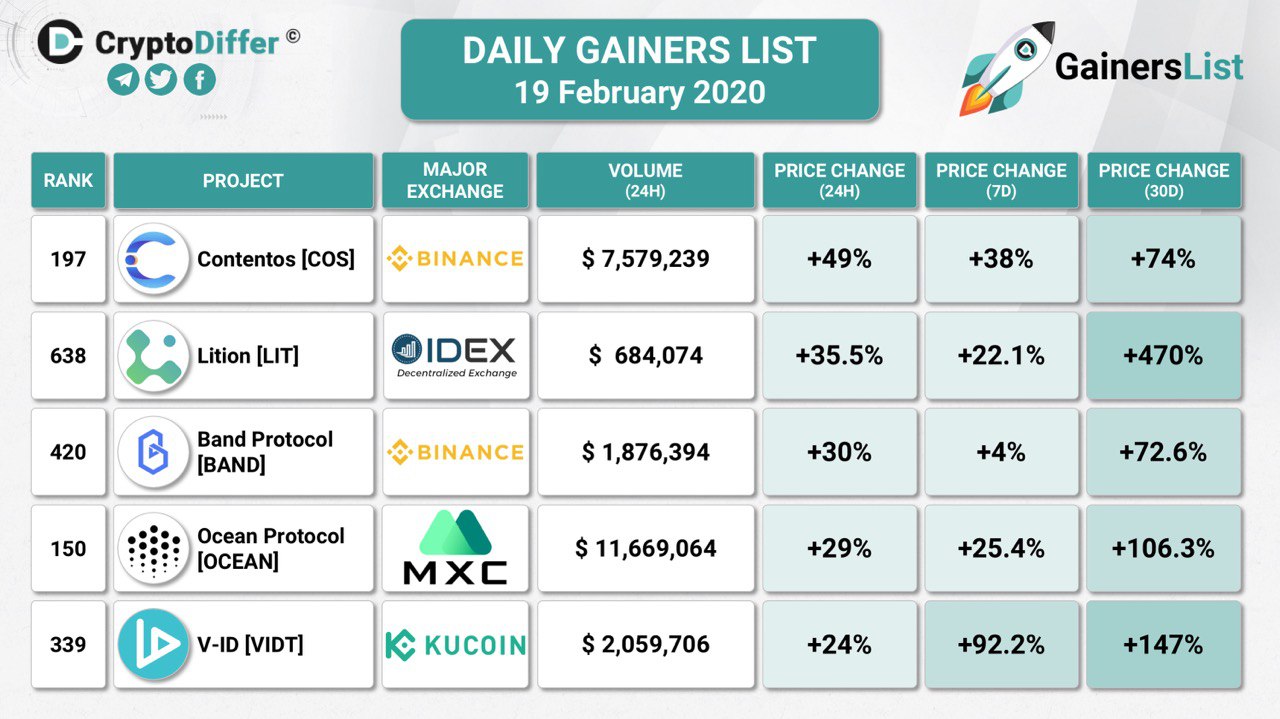 CryptoDiffer ©

DAILY GAINERS LIST
19 February 2020

GainersList

| RANK | PROJECT | MAJOR EXCHANGE | VOLUME (24H) | PRICE CHANGE (24H) | PRICE CHANGE (7D) | PRICE CHANGE (30D) |
|---|---|---|---|---|---|---|
| 197 | Contentos [COS] | BINANCE | $ 7,579,239 | +49% | +38% | +74% |
| 638 | Lition [LIT] | IDEX Decentralized Exchange | $ 684,074 | +35.5% | +22.1% | +470% |
| 420 | Band Protocol [BAND] | BINANCE | $ 1,876,394 | +30% | +4% | +72.6% |
| 150 | Ocean Protocol [OCEAN] | MXC | $ 11,669,064 | +29% | +25.4% | +106.3% |
| 339 | V-ID [VIDT] | KUCOIN | $ 2,059,706 | +24% | +92.2% | +147% |